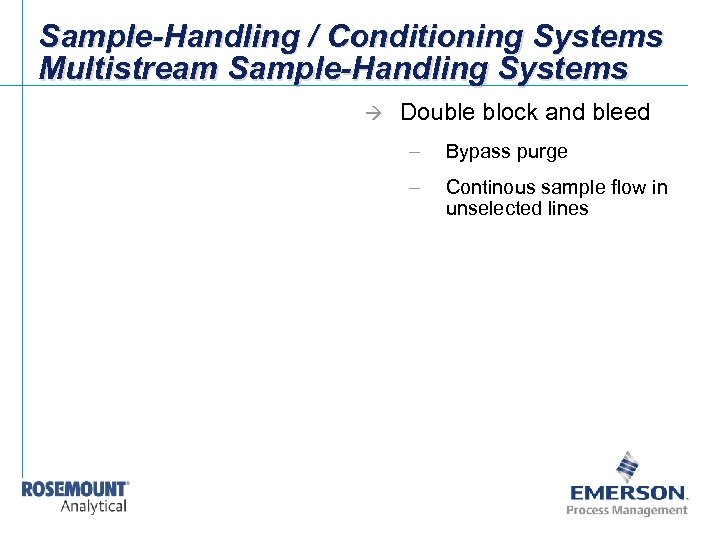 Sample-Handling / Conditioning Systems
Multistream Sample-Handling Systems

→ Double block and bleed

– Bypass purge

– Continous sample flow in unselected lines

ROSEMOUNT® Analytical

EMERSON. Process Management